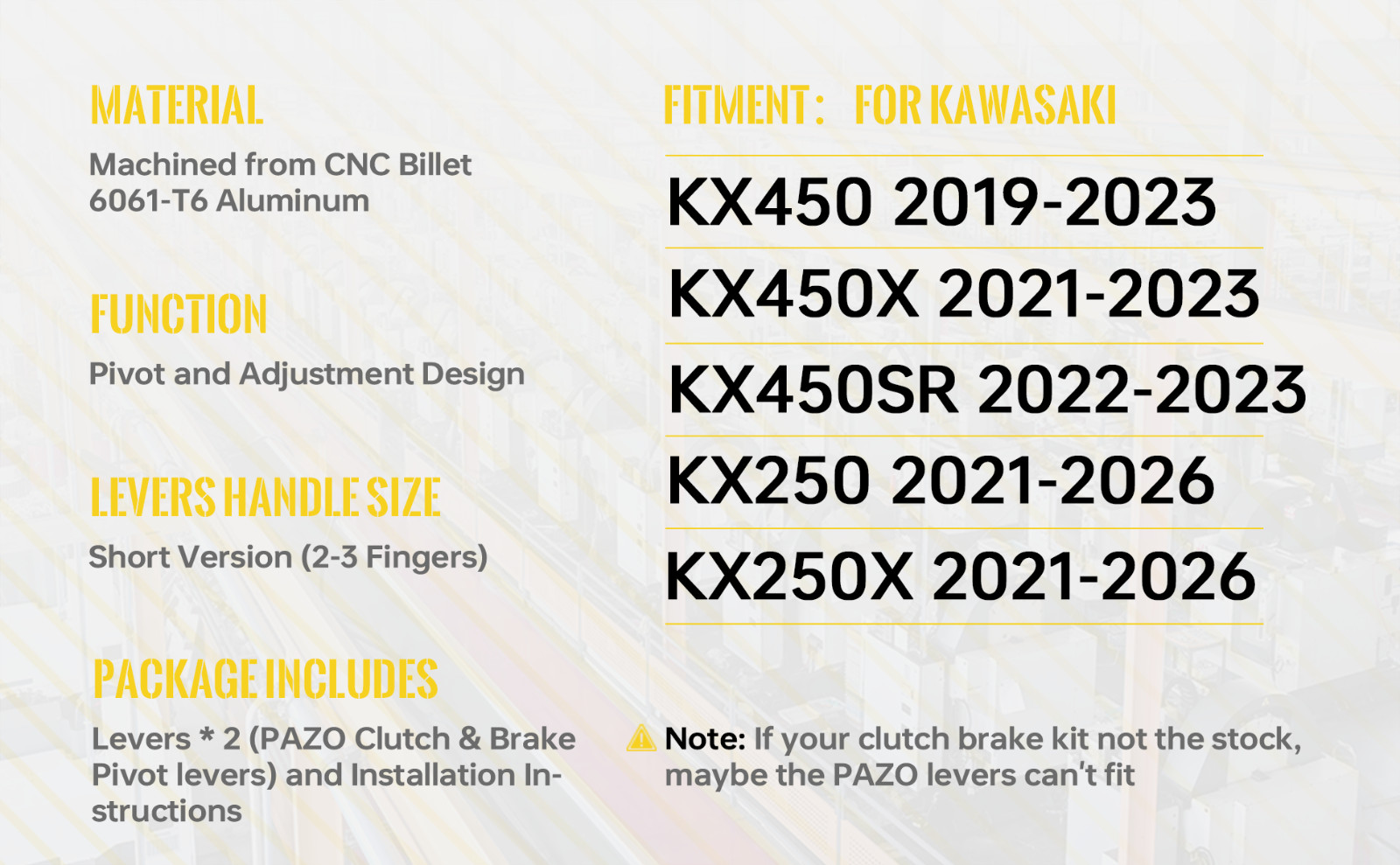 MATERIAL

Machined from CNC Billet 6061-T6 Aluminum

FUNCTION

Pivot and Adjustment Design

LEVERS HANDLE SIZE

Short Version (2-3 Fingers)

PACKAGE INCLUDES

Levers * 2 (PAZO Clutch & Brake Pivot levers) and Installation Instructions

FITMENT : FOR KAWASAKI

KX450 2019-2023

KX450X 2021-2023

KX450SR 2022-2023

KX250 2021-2026

KX250X 2021-2026

Note: If your clutch brake kit not the stock, maybe the PAZO levers can't fit